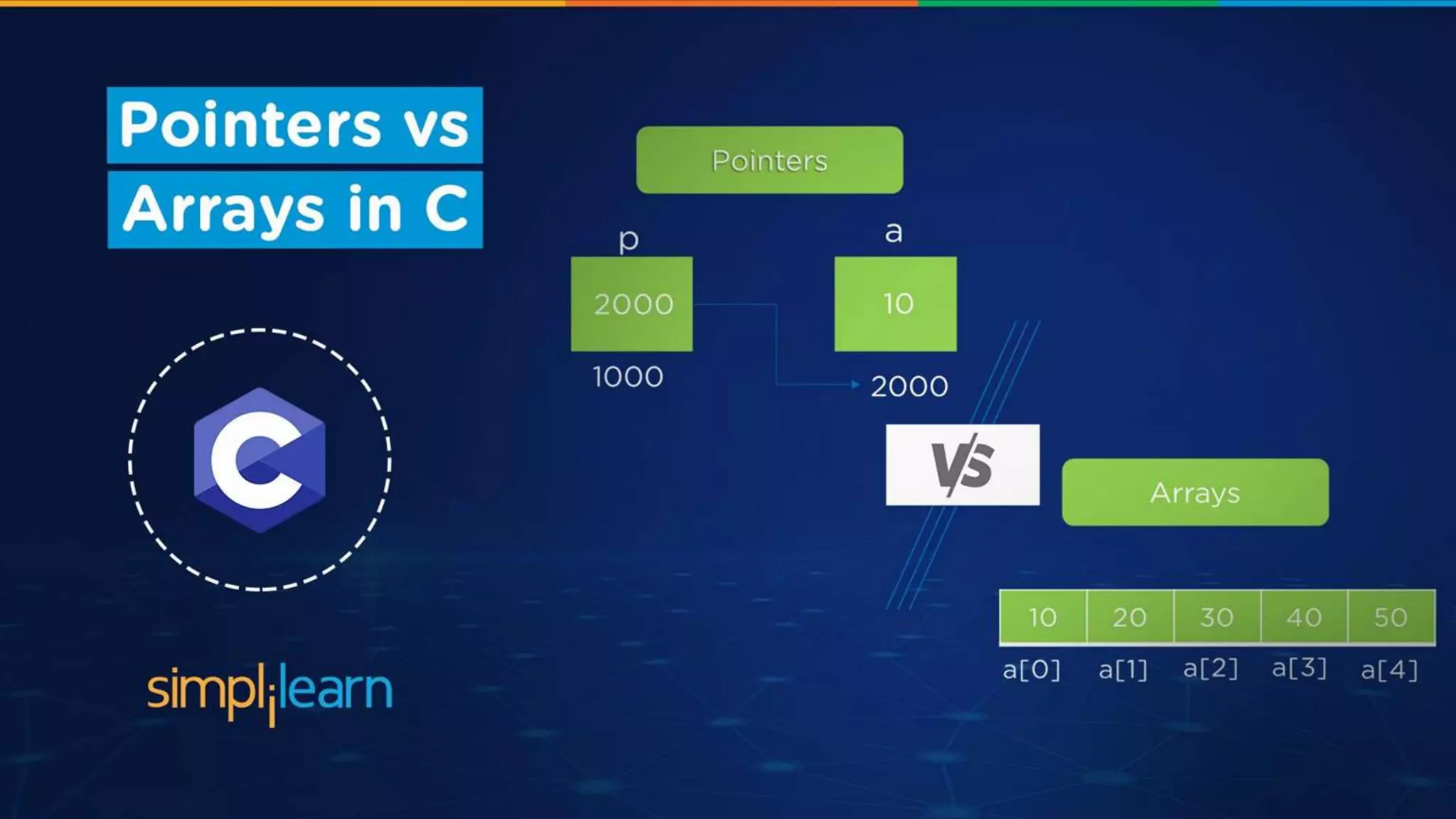 Pointers vs
Arrays in C

C

simplilearn

Pointers

p
2000
1000

a
10
2000

VS

Arrays

| 10 | 20 | 30 | 40 | 50 |
|---|---|---|---|---|
| a[0] | a[1] | a[2] | a[3] | a[4] |